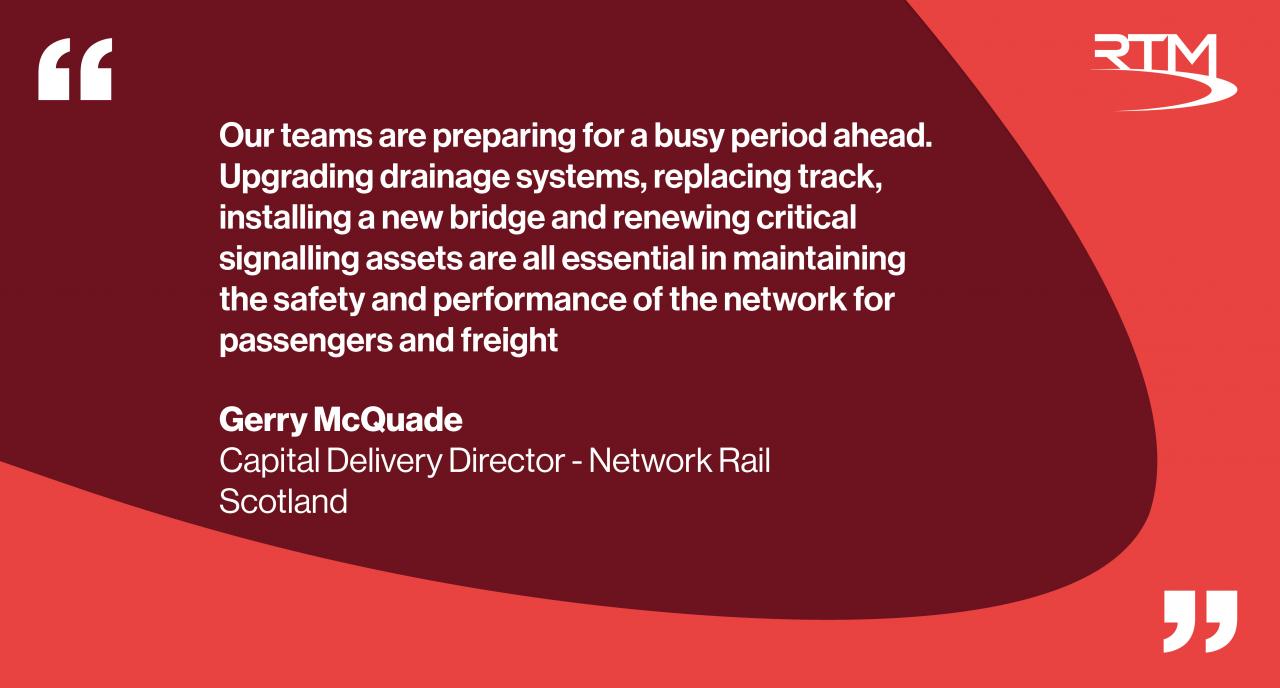 “

RTM

Our teams are preparing for a busy period ahead. Upgrading drainage systems, replacing track, installing a new bridge and renewing critical signalling assets are all essential in maintaining the safety and performance of the network for passengers and freight

Gerry McQuade
Capital Delivery Director - Network Rail Scotland

”